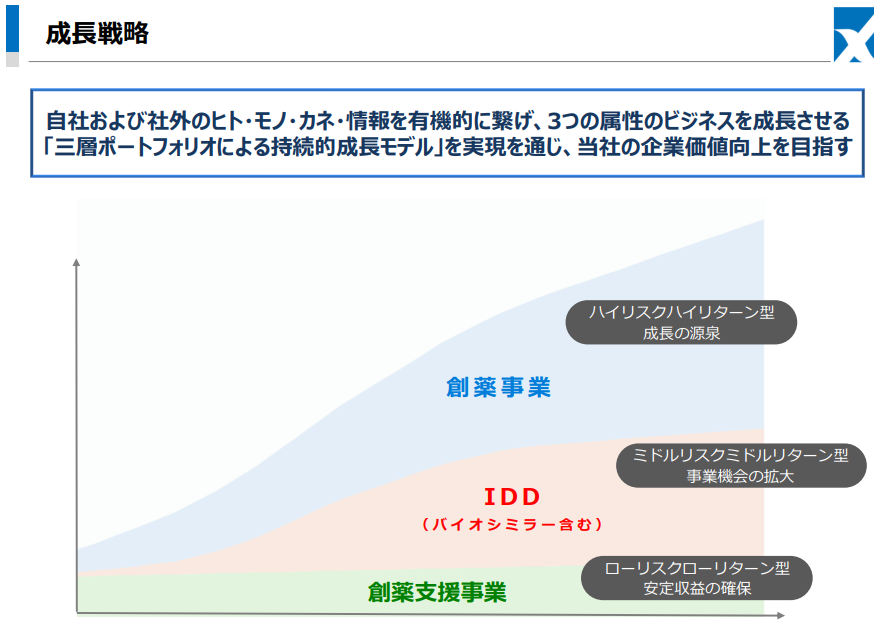 成長戦略

自社および社外のヒト・モノ・カネ・情報を有機的に繋げ、3つの属性のビジネスを成長させる「三層ポートフォリオによる持続的成長モデル」を実現を通じ、当社の企業価値向上を目指す

ハイリスクハイリターン型
成長の源泉

創薬事業

ミドルリスクミドルリターン型
事業機会の拡大

IDD
（バイオシミラー含む）

ローリスクローリターン型
安定収益の確保

創薬支援事業